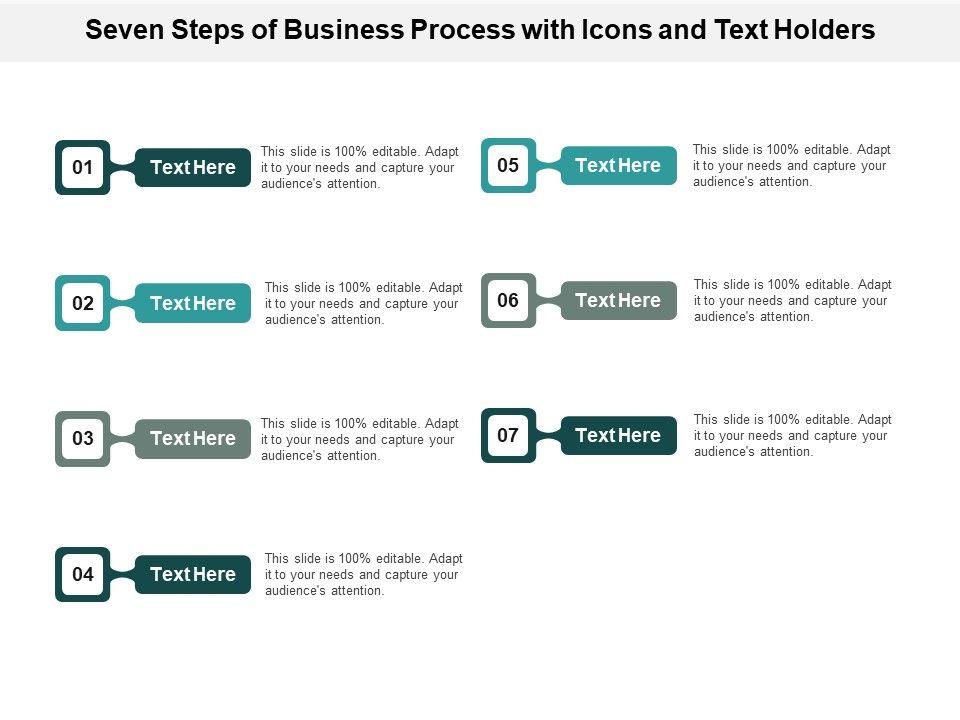 Seven Steps of Business Process with Icons and Text Holders

01

Text Here

This slide is 100% editable. Adapt it to your needs and capture your audience's attention.

02

Text Here

This slide is 100% editable. Adapt it to your needs and capture your audience's attention.

03

Text Here

This slide is 100% editable. Adapt it to your needs and capture your audience's attention.

04

Text Here

This slide is 100% editable. Adapt it to your needs and capture your audience's attention.

05

Text Here

This slide is 100% editable. Adapt it to your needs and capture your audience's attention.

06

Text Here

This slide is 100% editable. Adapt it to your needs and capture your audience's attention.

07

Text Here

This slide is 100% editable. Adapt it to your needs and capture your audience's attention.